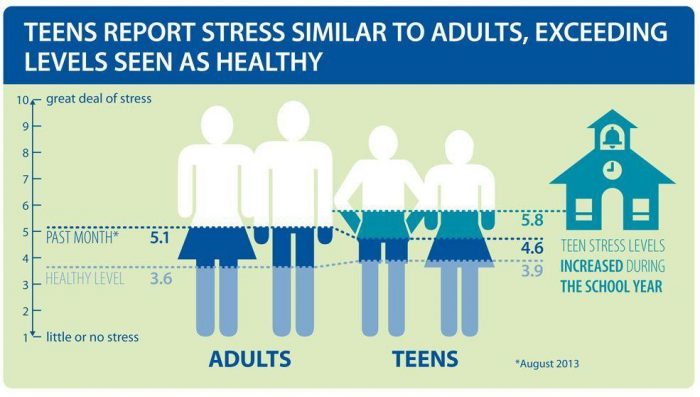 TEENS REPORT STRESS SIMILAR TO ADULTS, EXCEEDING LEVELS SEEN AS HEALTHY

10 great deal of stress
9
8
7
6
5
4
3
2
1 little or no stress

PAST MONTH* 5.1
HEALTHY LEVEL 3.6

5.8
4.6
3.9

TEEN STRESS LEVELS INCREASED DURING THE SCHOOL YEAR

ADULTS
TEENS

*August 2013